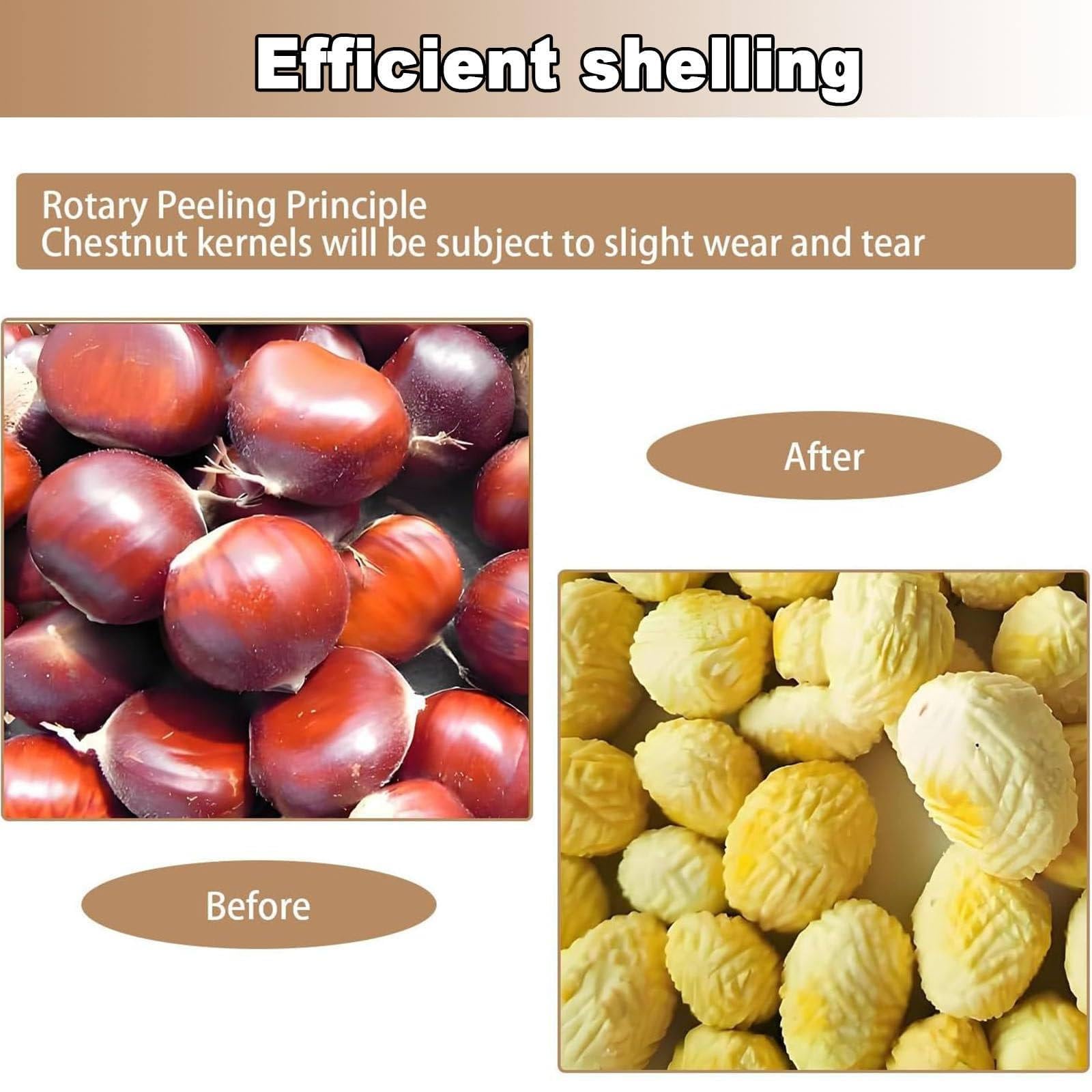 Efficient shelling

Rotary Peeling Principle
Chestnut kernels will be subject to slight wear and tear

After

Before